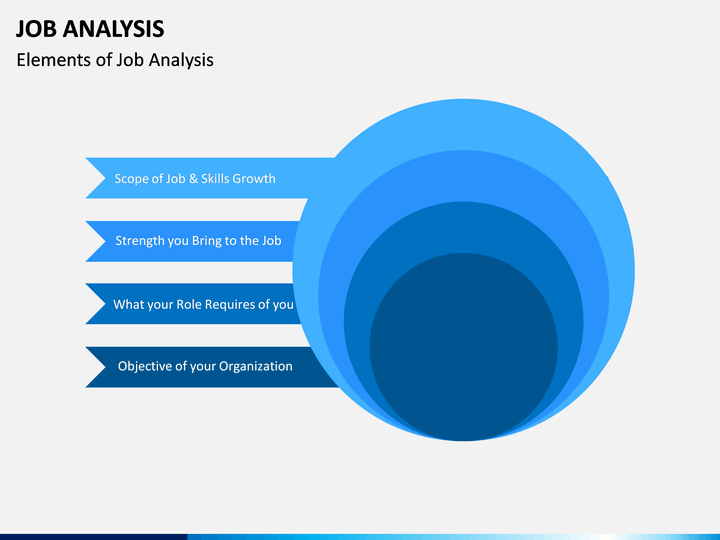 JOB ANALYSIS
Elements of Job Analysis

Scope of Job & Skills Growth

Strength you Bring to the Job

What your Role Requires of you

Objective of your Organization